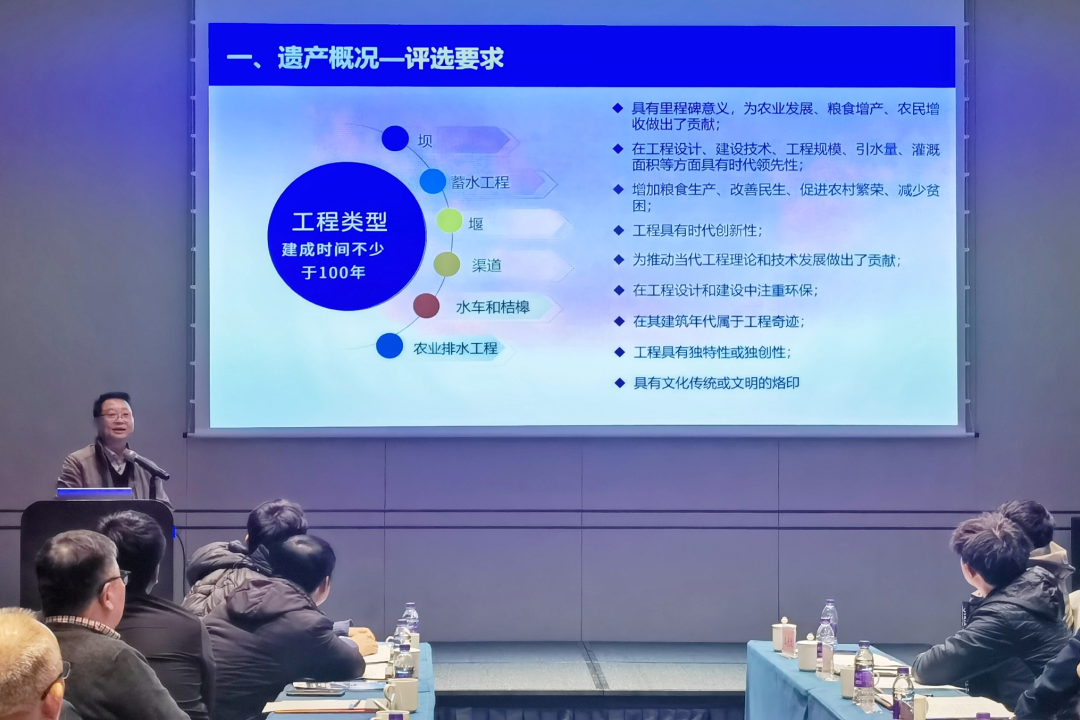 一、遗产概况—评选要求

工程类型
建成时间不少于100年

坝
蓄水工程
堰
渠道
水车和桔槔
农业排水工程

◆ 具有里程碑意义，为农业发展、粮食增产、农民增收做出了贡献；
◆ 在工程设计、建设技术、工程规模、引水量、灌溉面积等方面具有时代领先性；
◆ 增加粮食生产、改善民生、促进农村繁荣、减少贫困；
◆ 工程具有时代创新性；
◆ 为推动当代工程理论和技术发展做出了贡献；
◆ 在工程设计和建设中注重环保；
◆ 在其建筑年代属于工程奇迹；
◆ 工程具有独特性或独创性；
◆ 具有文化传统或文明的烙印